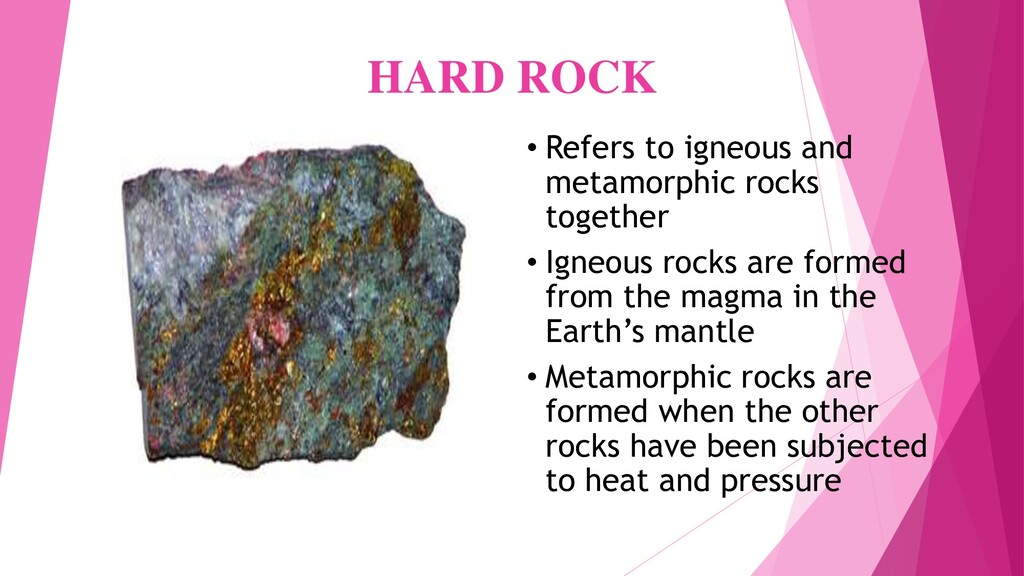 HARD ROCK

• Refers to igneous and metamorphic rocks together

• Igneous rocks are formed from the magma in the Earth’s mantle

• Metamorphic rocks are formed when the other rocks have been subjected to heat and pressure